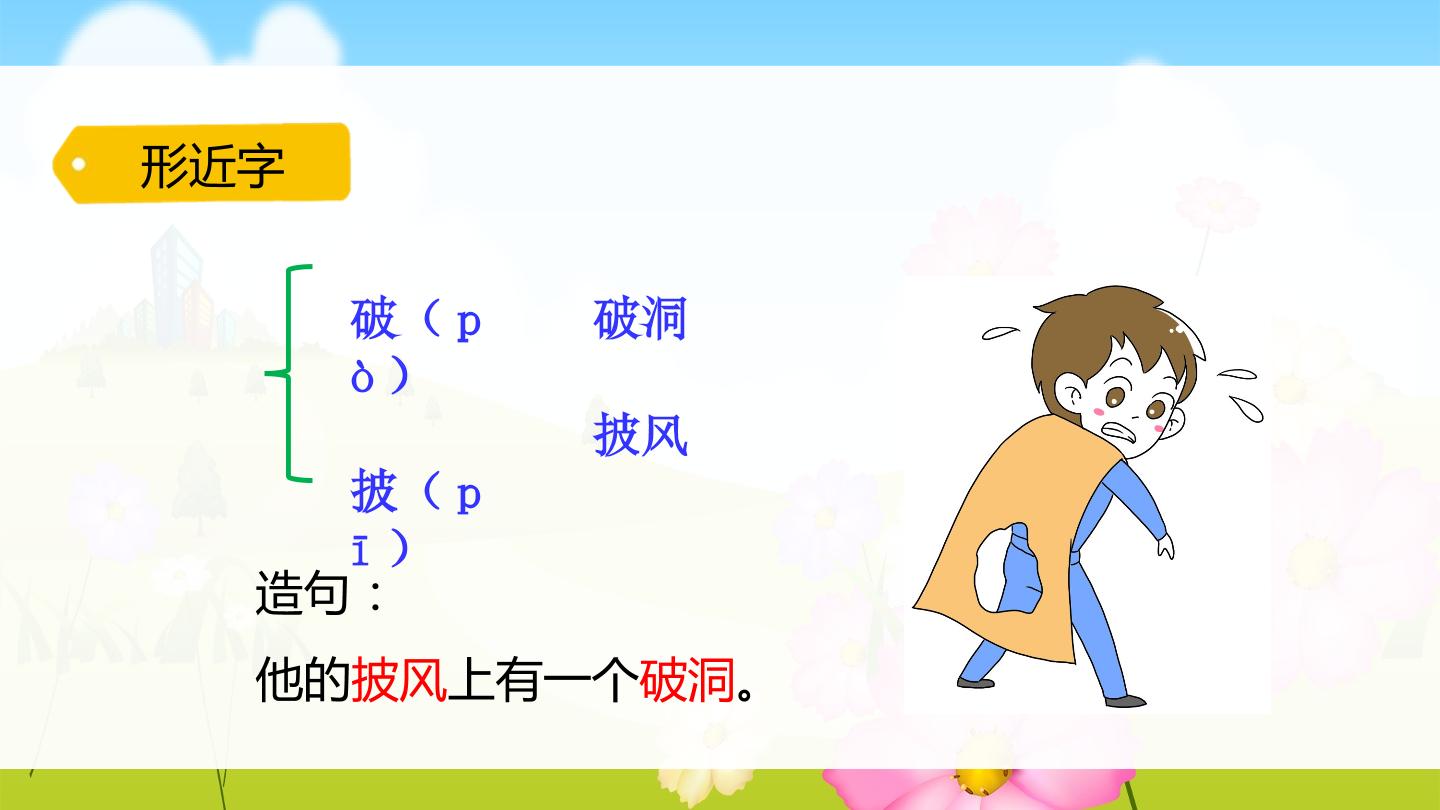 形近字

破（pò）

披（pī）

破洞

披风

造句：

他的披风上有一个破洞。